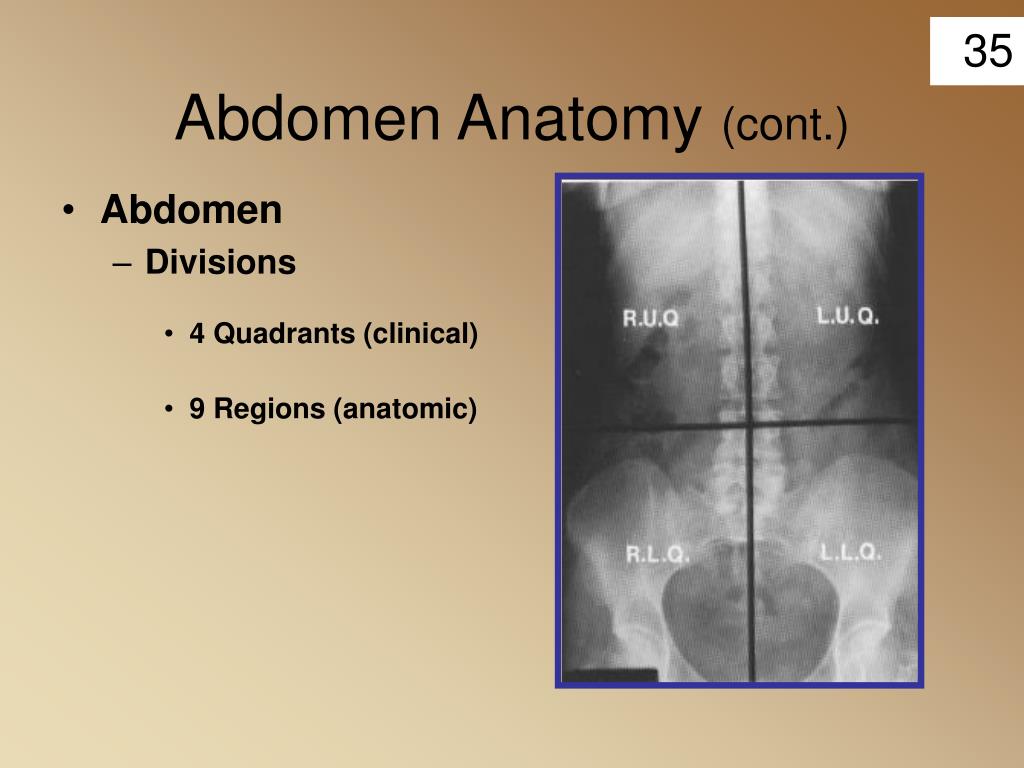 35

Abdomen Anatomy (cont.)

• Abdomen
– Divisions
• 4 Quadrants (clinical)
• 9 Regions (anatomic)

R.U.Q
L.U.Q.
R.L.Q.
L.L.Q.